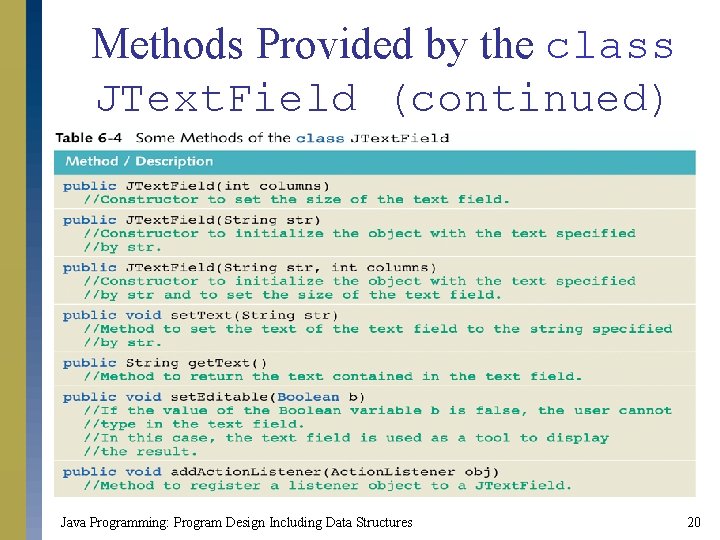 Methods Provided by the class JTextField (continued)

Table 6-4 Some Methods of the class JTextField

| Method / Description |
|---|
| public JTextField(int columns) //Constructor to set the size of the text field. |
| public JTextField(String str) //Constructor to initialize the object with the text specified //by str. |
| public JTextField(String str, int columns) //Constructor to initialize the object with the text specified //by str and to set the size of the text field. |
| public void setText(String str) //Method to set the text of the text field to the string specified //by str. |
| public String getText() //Method to return the text contained in the text field. |
| public void setEditable(Boolean b) //If the value of the Boolean variable b is false, the user cannot //type in the text field. //In this case, the text field is used as a tool to display //the result. |
| public void addActionListener(ActionListener obj) //Method to register a listener object to a JTextField. |

Java Programming: Program Design Including Data Structures

20